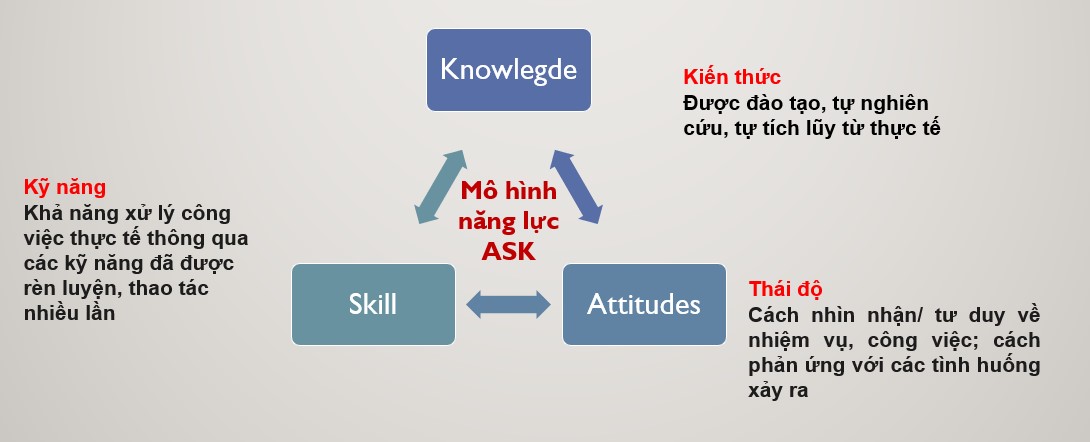 Knowlegde

Kiến thức
Được đào tạo, tự nghiên cứu, tự tích lũy từ thực tế

Kỹ năng
Khả năng xử lý công việc thực tế thông qua các kỹ năng đã được rèn luyện, thao tác nhiều lần

Mô hình năng lực ASK

Skill

Attitudes

Thái độ
Cách nhìn nhận/ tư duy về nhiệm vụ, công việc; cách phản ứng với các tình huống xảy ra